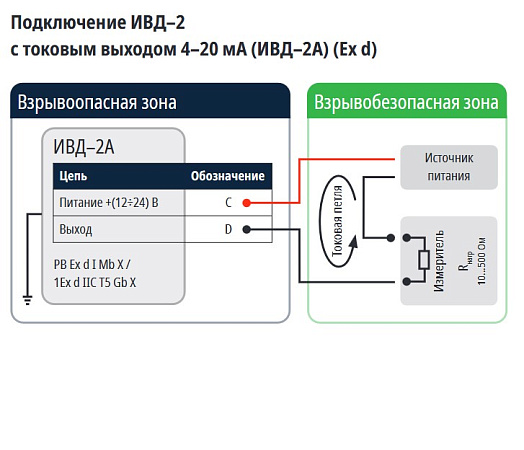 Подключение ИВД–2
с токовым выходом 4–20 мА (ИВД–2А) (Ex d)

Взрывоопасная зона

ИВД–2А

| Цепь | Обозначение |
|---|---|
| Питание +(12÷24) В | C |
| Выход | D |

PB Ex d I Mb X /
1Ex d IIC T5 Gb X

Взрывобезопасная зона

Источник питания

Токовая петля

Измеритель

$R_{нгр}$

10...500 Ом